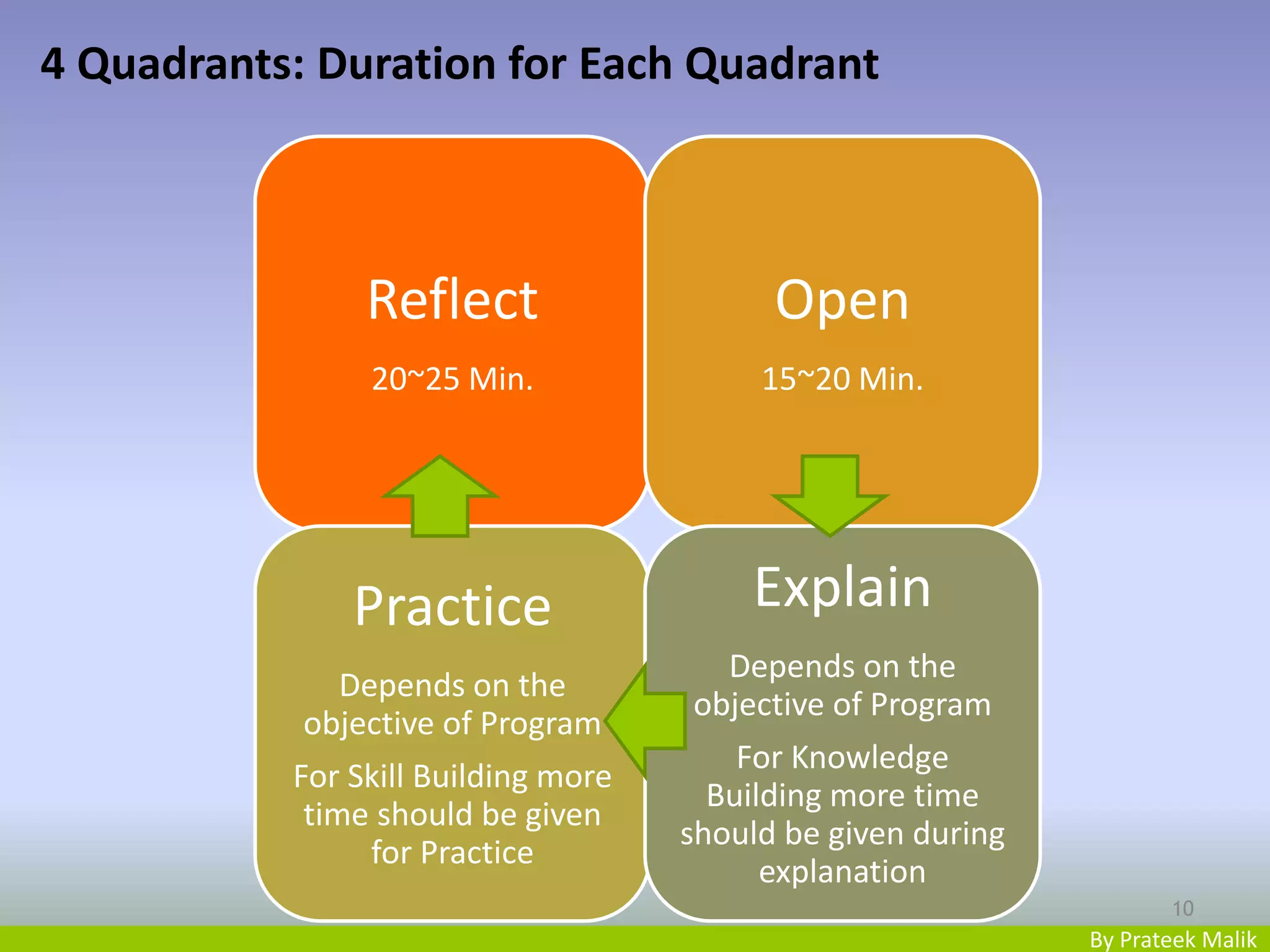 4 Quadrants: Duration for Each Quadrant

Reflect

20~25 Min.

Open

15~20 Min.

Practice

Depends on the objective of Program

For Skill Building more time should be given for Practice

Explain

Depends on the objective of Program

For Knowledge Building more time should be given during explanation

10

By Prateek Malik